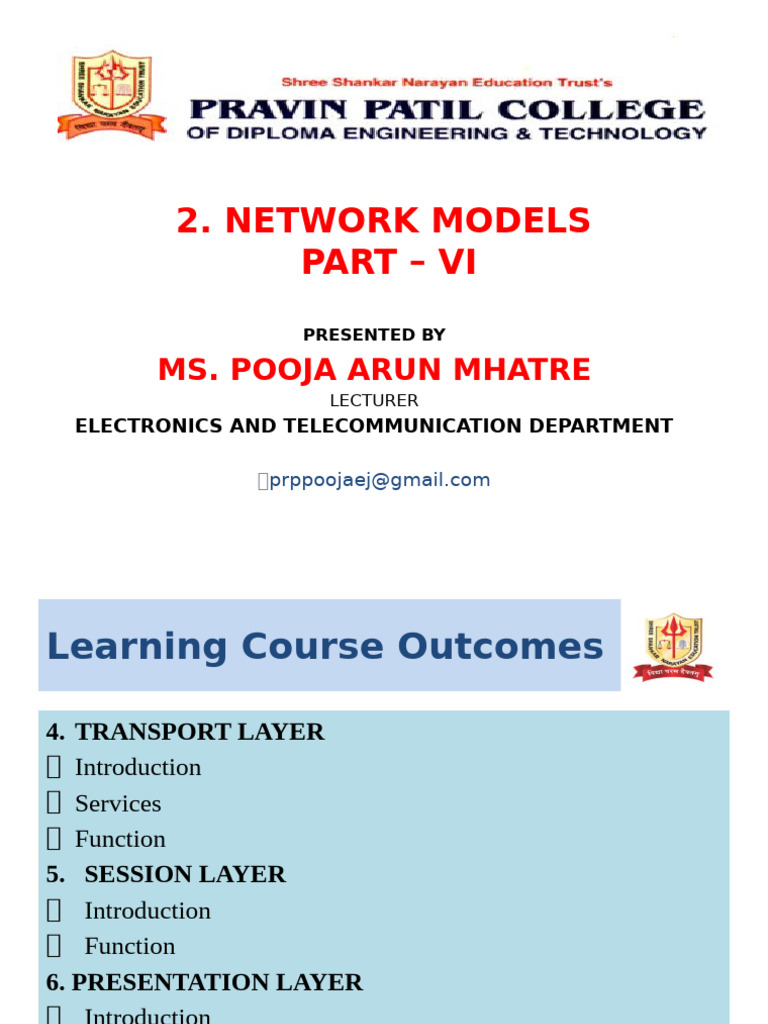 Shree Shankar Narayan Education Trust's
PRAVIN PATIL COLLEGE
OF DIPLOMA ENGINEERING & TECHNOLOGY

2. NETWORK MODELS
PART – VI

PRESENTED BY
MS. POOJA ARUN MHATRE
LECTURER
ELECTRONICS AND TELECOMMUNICATION DEPARTMENT

prppoojaej@gmail.com

Learning Course Outcomes

4. TRANSPORT LAYER
Introduction
Services
Function
5. SESSION LAYER
Introduction
Function
6. PRESENTATION LAYER
Introduction